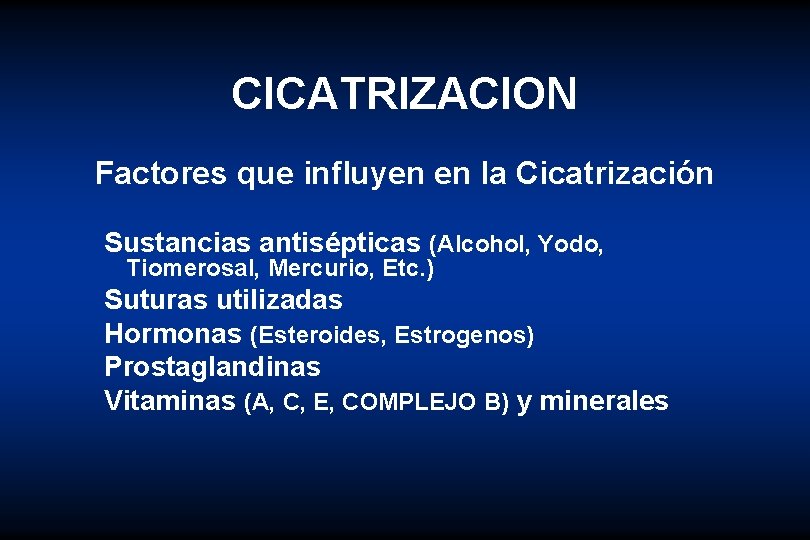 CICATRIZACION

Factores que influyen en la Cicatrización

Sustancias antisépticas (Alcohol, Yodo, Tiomerosal, Mercurio, Etc.)
Suturas utilizadas
Hormonas (Esteroides, Estrogenos)
Prostaglandinas
Vitaminas (A, C, E, COMPLEJO B) y minerales